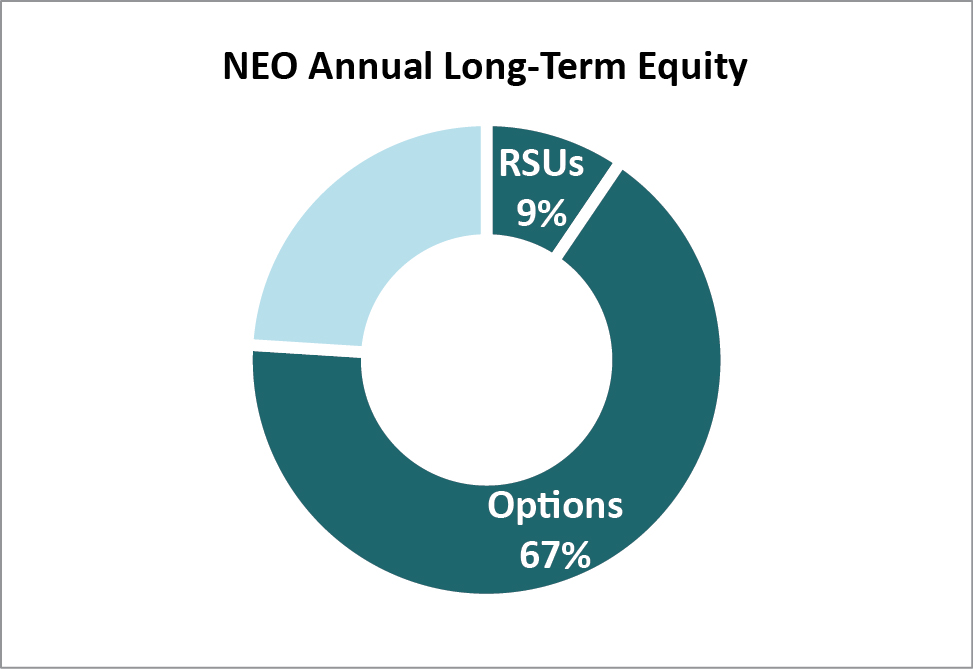 NEO Annual Long-Term Equity

RSUs
9%

Options
67%